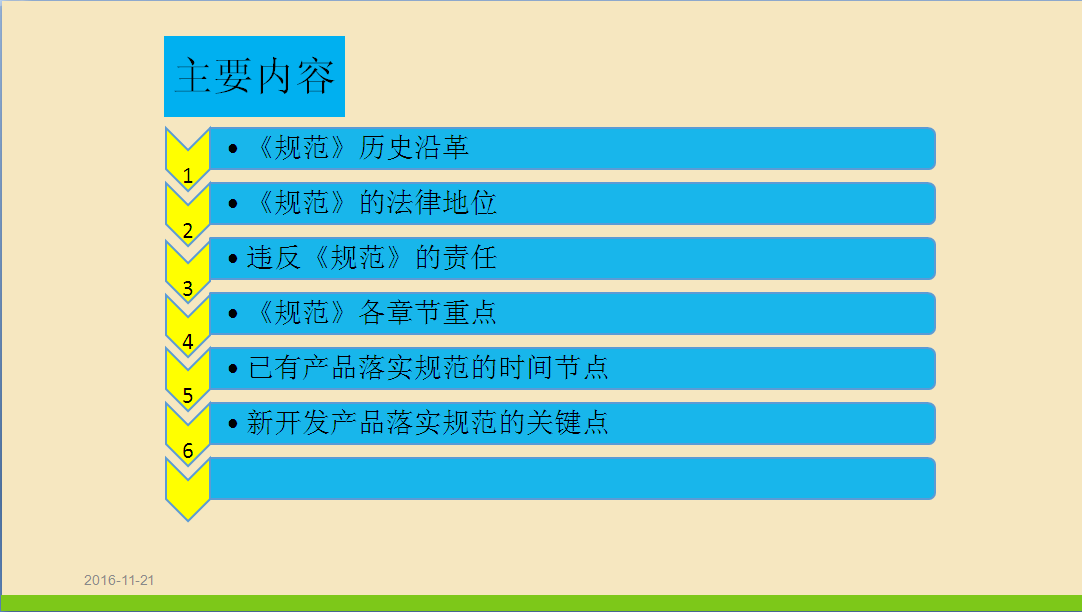 主要内容

1 • 《规范》历史沿革

2 • 《规范》的法律地位

3 • 违反《规范》的责任

4 • 《规范》各章节重点

5 • 已有产品落实规范的时间节点

6 • 新开发产品落实规范的关键点

2016-11-21